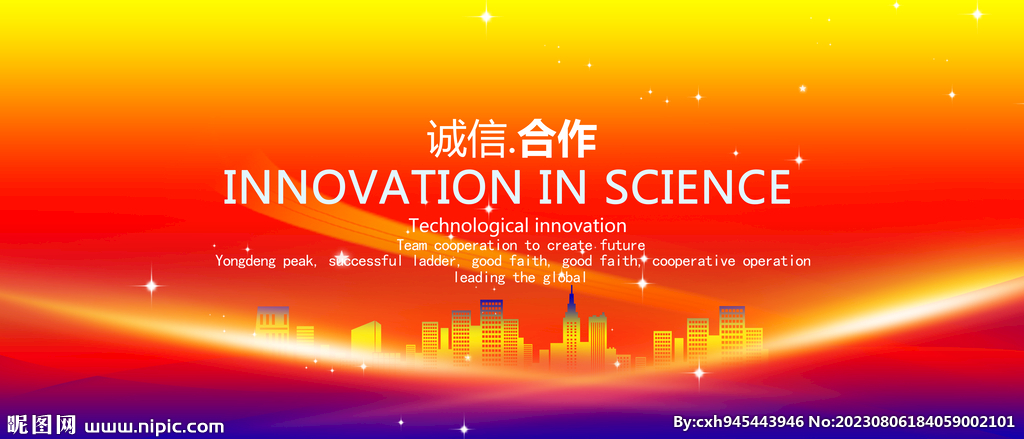 诚信.合作
INNOVATION IN SCIENCE
Technological innovation
Team cooperation to create future
Yongdeng peak, successful ladder, good faith, good faith, cooperative operation leading the global

昵图网 www.nipic.com
By:cxh945443946 No:20230806184059002101